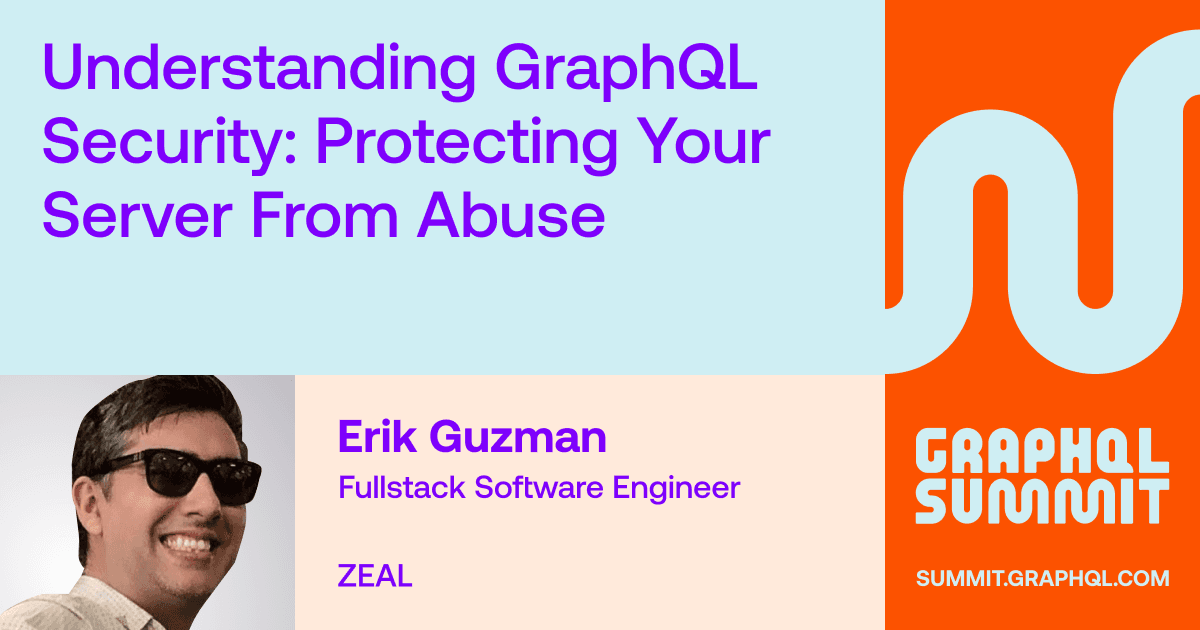 Understanding GraphQL Security: Protecting Your Server From Abuse

Erik Guzman
Fullstack Software Engineer

ZEAL

GRAPHQL SUMMIT

SUMMIT.GRAPHQL.COM